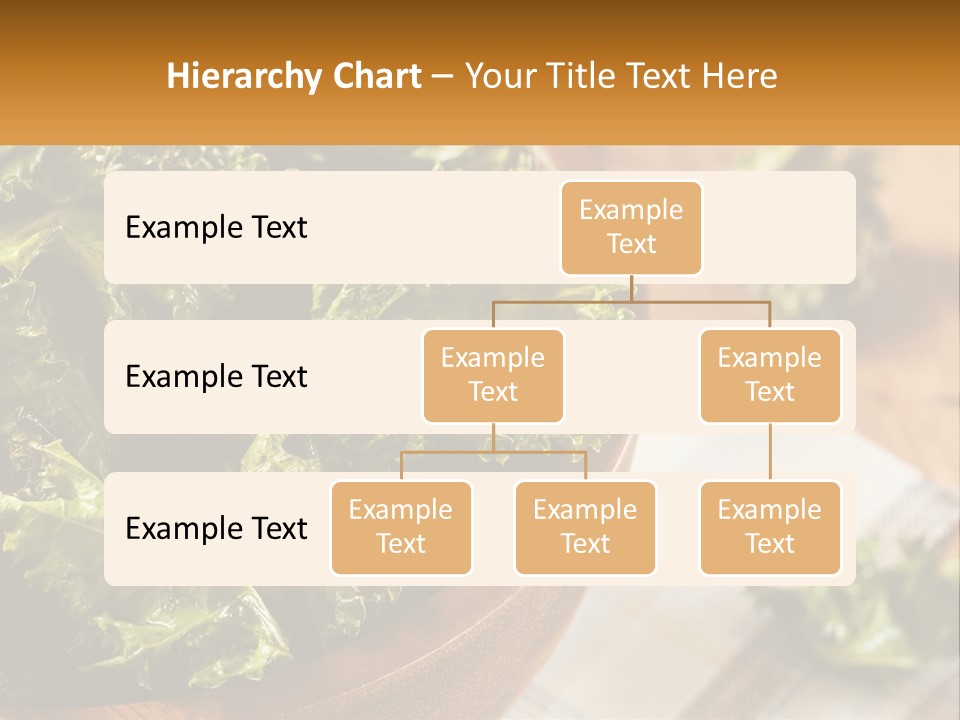 Hierarchy Chart – Your Title Text Here

Example Text

Example Text

Example Text

Example Text

Example Text

Example Text

Example Text

Example Text

Example Text